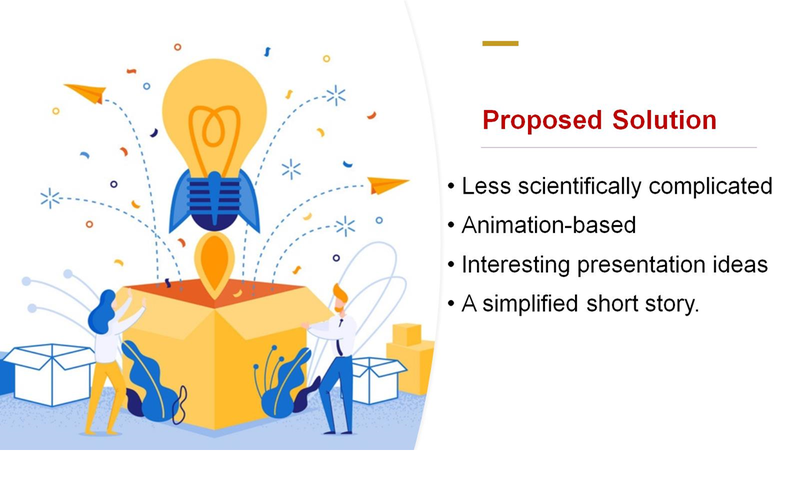 Proposed Solution

• Less scientifically complicated
• Animation-based
• Interesting presentation ideas
• A simplified short story.